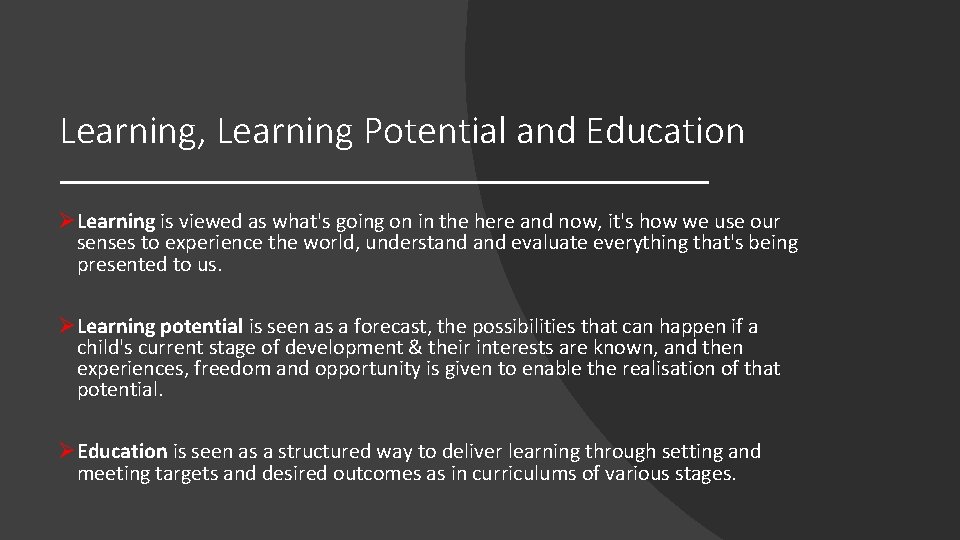 Learning, Learning Potential and Education

➢Learning is viewed as what's going on in the here and now, it's how we use our senses to experience the world, understand and evaluate everything that's being presented to us.

➢Learning potential is seen as a forecast, the possibilities that can happen if a child's current stage of development & their interests are known, and then experiences, freedom and opportunity is given to enable the realisation of that potential.

➢Education is seen as a structured way to deliver learning through setting and meeting targets and desired outcomes as in curriculums of various stages.